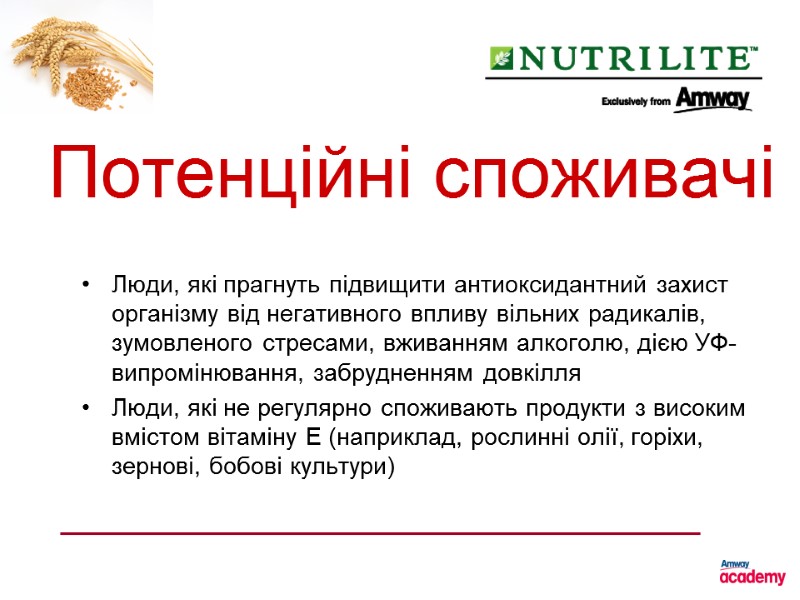 NUTRILITE™
Exclusively from Amway

Потенційні споживачі

• Люди, які прагнуть підвищити антиоксидантний захист організму від негативного впливу вільних радикалів, зумовленого стресами, вживанням алкоголю, дією УФ-випромінювання, забрудненням довкілля
• Люди, які не регулярно споживають продукти з високим вмістом вітаміну Е (наприклад, рослинні олії, горіхи, зернові, бобові культури)

Amway academy